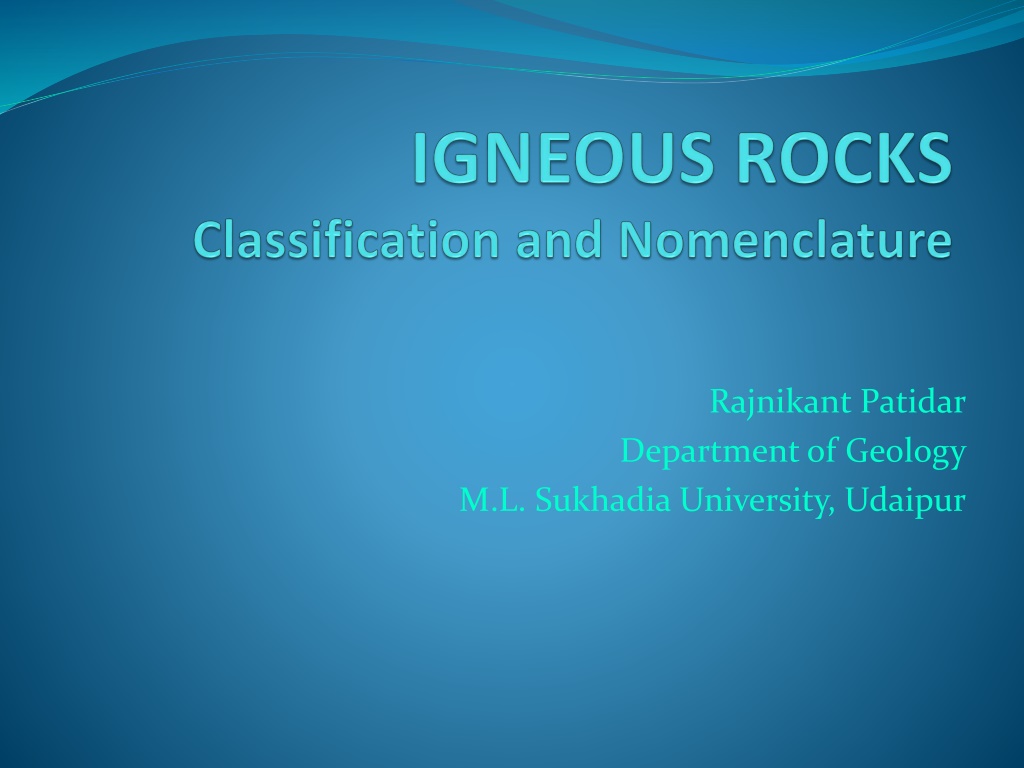 IGNEOUS ROCKS
Classification and Nomenclature

Rajnikant Patidar
Department of Geology
M.L. Sukhadia University, Udaipur